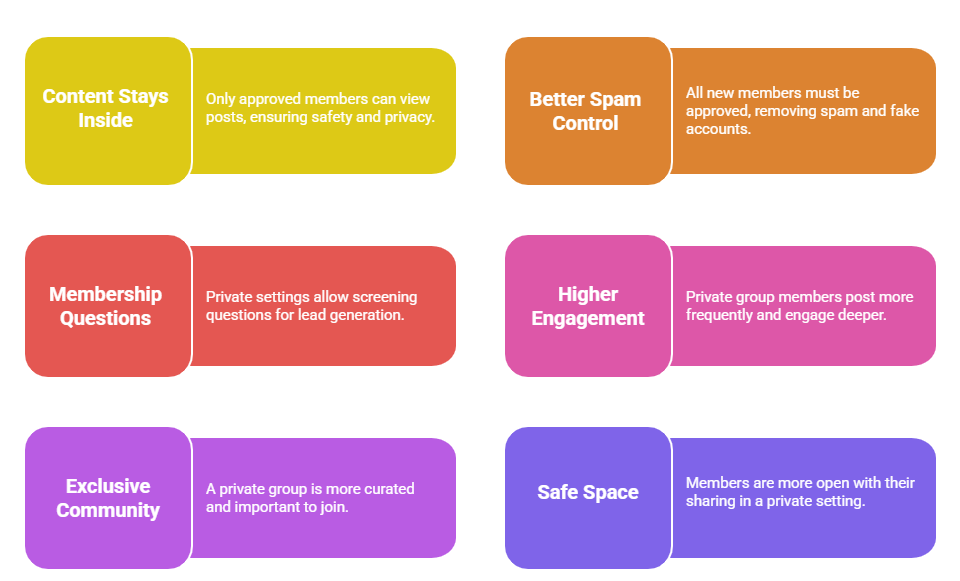 Content Stays Inside

Only approved members can view posts, ensuring safety and privacy.

Better Spam Control

All new members must be approved, removing spam and fake accounts.

Membership Questions

Private settings allow screening questions for lead generation.

Higher Engagement

Private group members post more frequently and engage deeper.

Exclusive Community

A private group is more curated and important to join.

Safe Space

Members are more open with their sharing in a private setting.